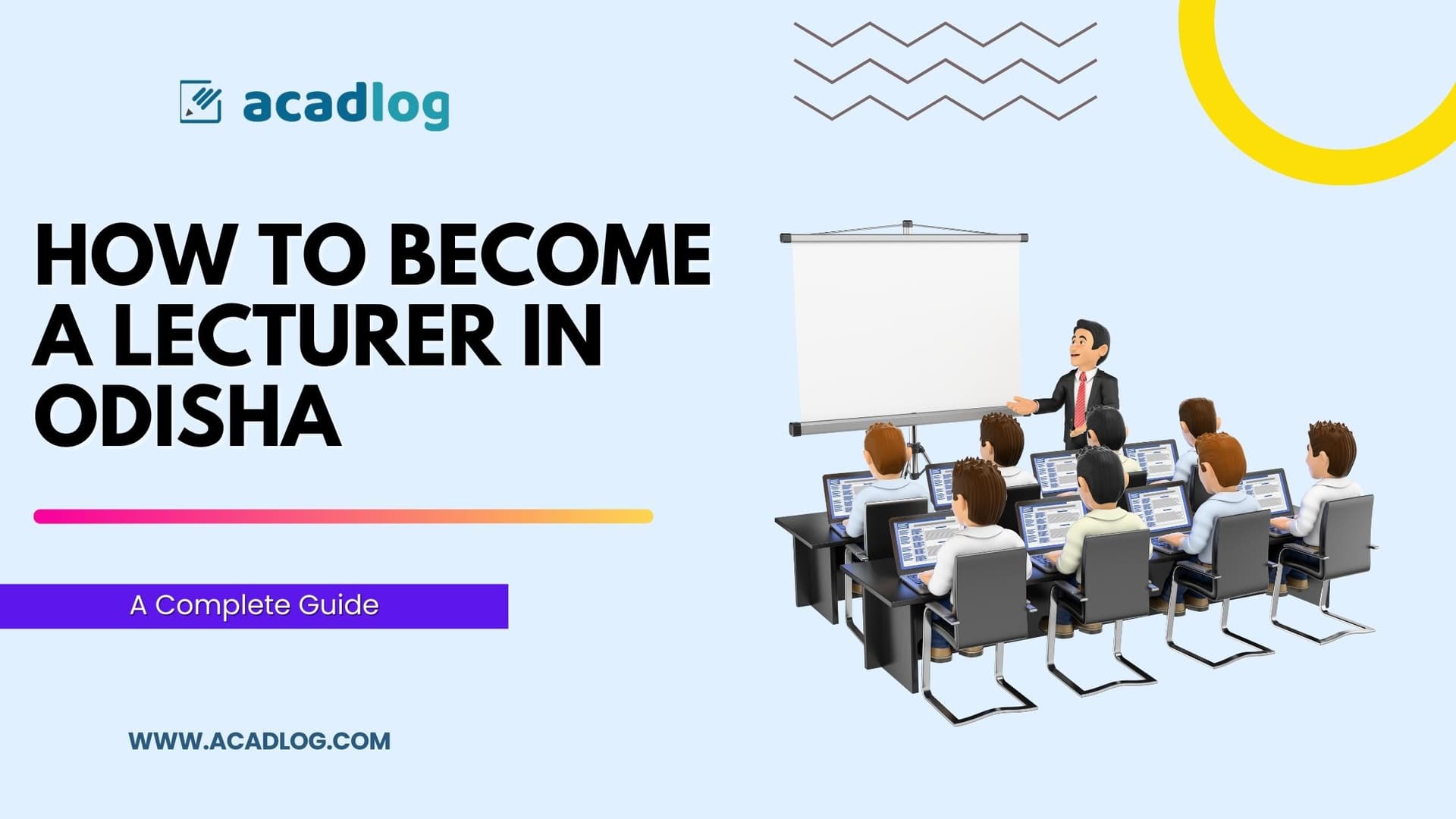 acadlog

HOW TO BECOME A LECTURER IN ODISHA

A Complete Guide

WWW.ACADLOG.COM